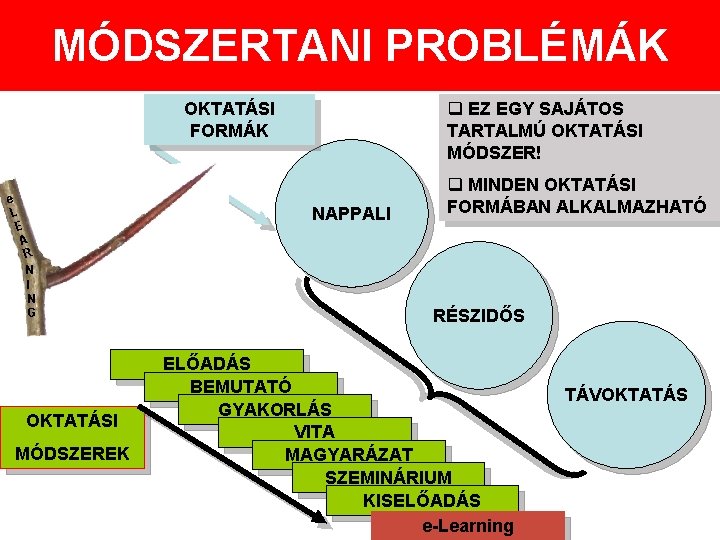 MÓDSZERTANI PROBLÉMÁK

OKTATÁSI FORMÁK

❑ EZ EGY SAJÁTOS TARTALMÚ OKTATÁSI MÓDSZER!

❑ MINDEN OKTATÁSI FORMÁBAN ALKALMAZHATÓ

eLEARNING

NAPPALI

RÉSZIDŐS

TÁVOKTATÁS

ELŐADÁS

BEMUTATÓ

GYAKORLÁS

VITA

MAGYARÁZAT

SZEMINÁRIUM

KISELŐADÁS

e-Learning

OKTATÁSI MÓDSZEREK